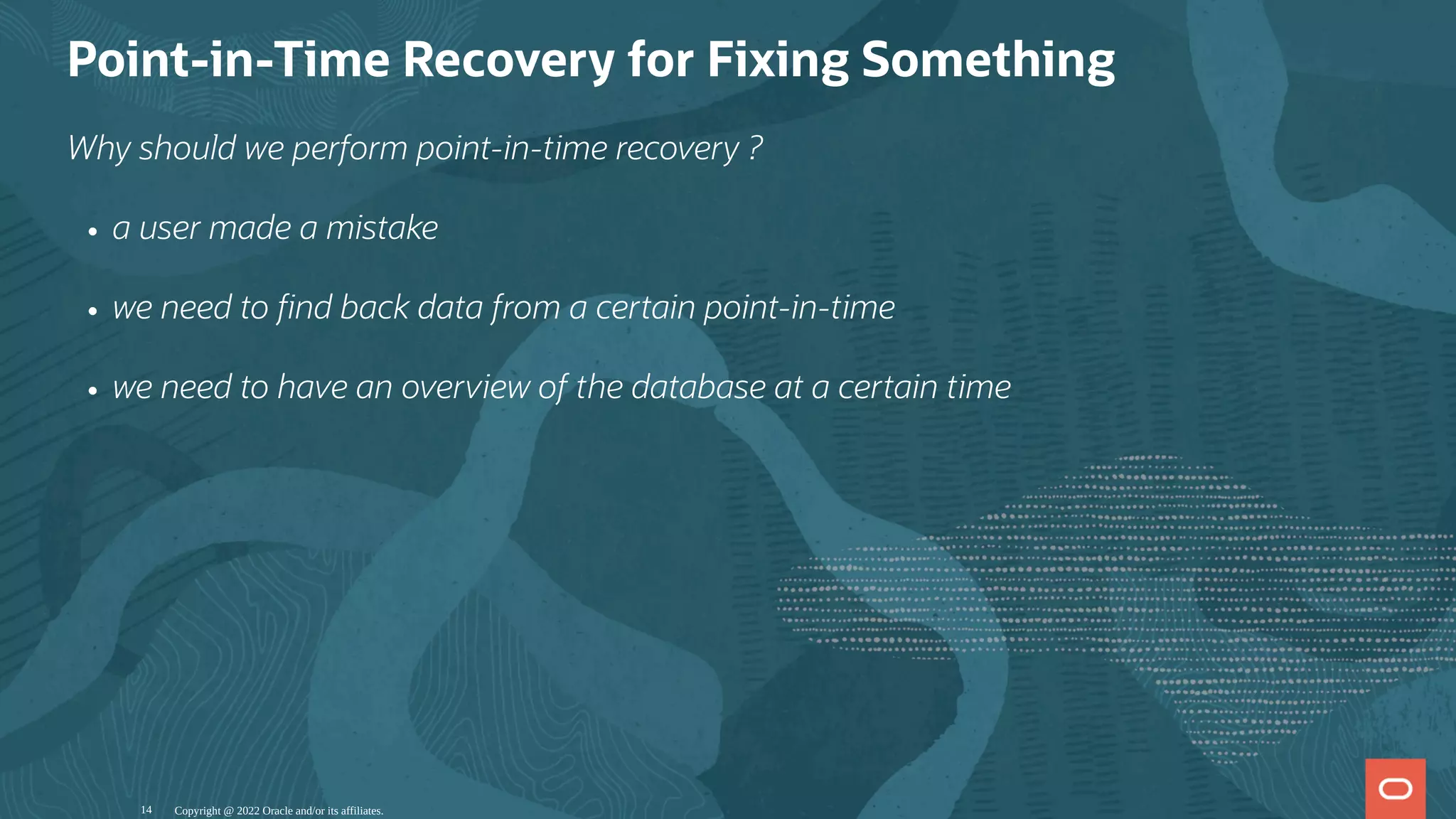 Point-in-Time Recovery for Fixing Something

Why should we perform point-in-time recovery ?

• a user made a mistake

• we need to find back data from a certain point-in-time

• we need to have an overview of the database at a certain time

14 Copyright @ 2022 Oracle and/or its affiliates.